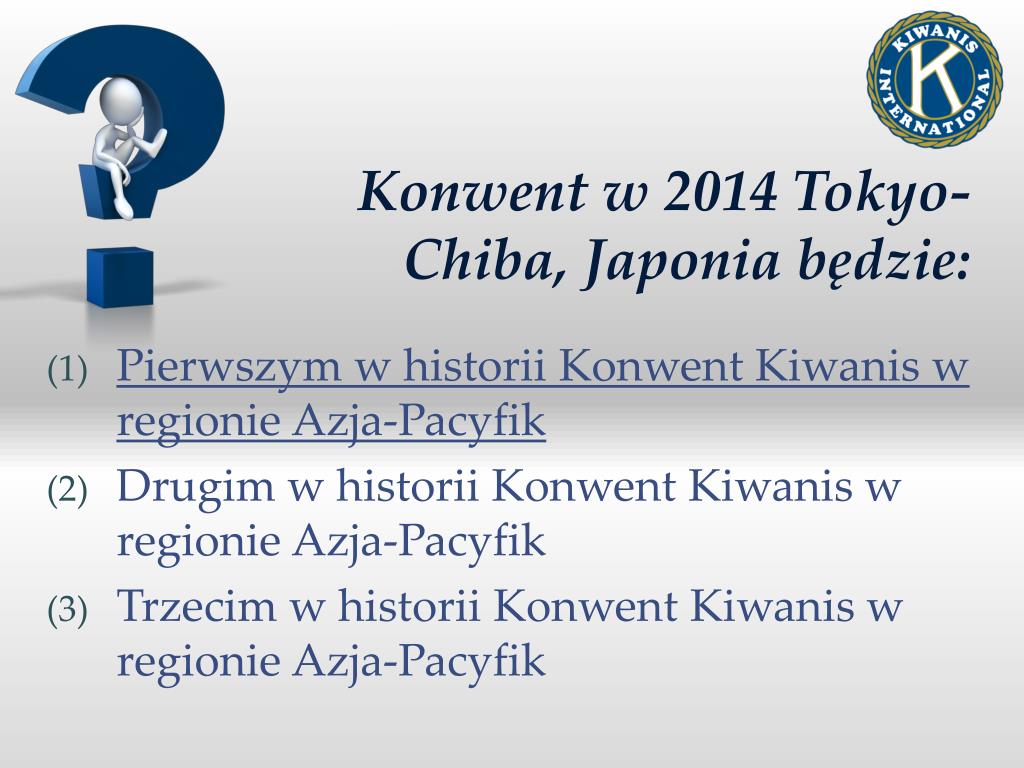 KIWANIS INTERNATIONAL
K

Konwent w 2014 Tokyo-Chiba, Japonia będzie:

(1) Pierwszym w historii Konwent Kiwanis w regionie Azja-Pacyfik
(2) Drugim w historii Konwent Kiwanis w regionie Azja-Pacyfik
(3) Trzecim w historii Konwent Kiwanis w regionie Azja-Pacyfik